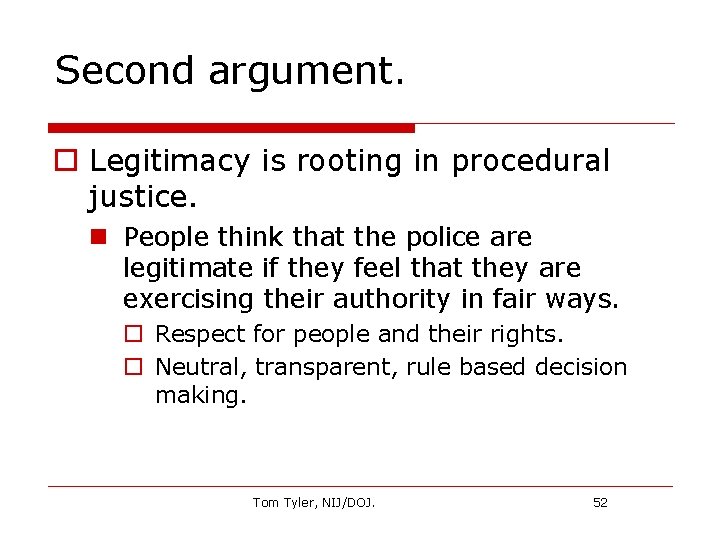 Second argument.

Legitimacy is rooting in procedural justice.

People think that the police are legitimate if they feel that they are exercising their authority in fair ways.

Respect for people and their rights.

Neutral, transparent, rule based decision making.

Tom Tyler, NIJ/DOJ.

52